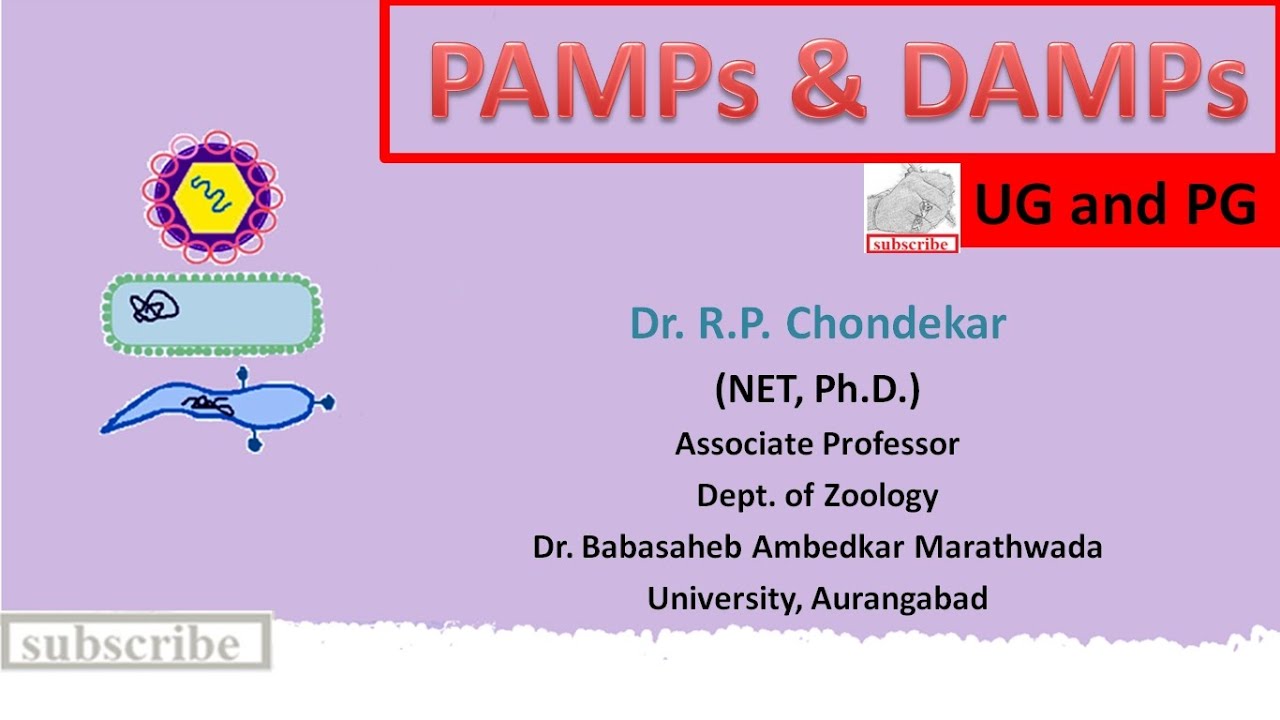 PAMPs & DAMPs

subscribe

UG and PG

Dr. R.P. Chondekar

(NET, Ph.D.)

Associate Professor

Dept. of Zoology

Dr. Babasaheb Ambedkar Marathwada University, Aurangabad

subscribe